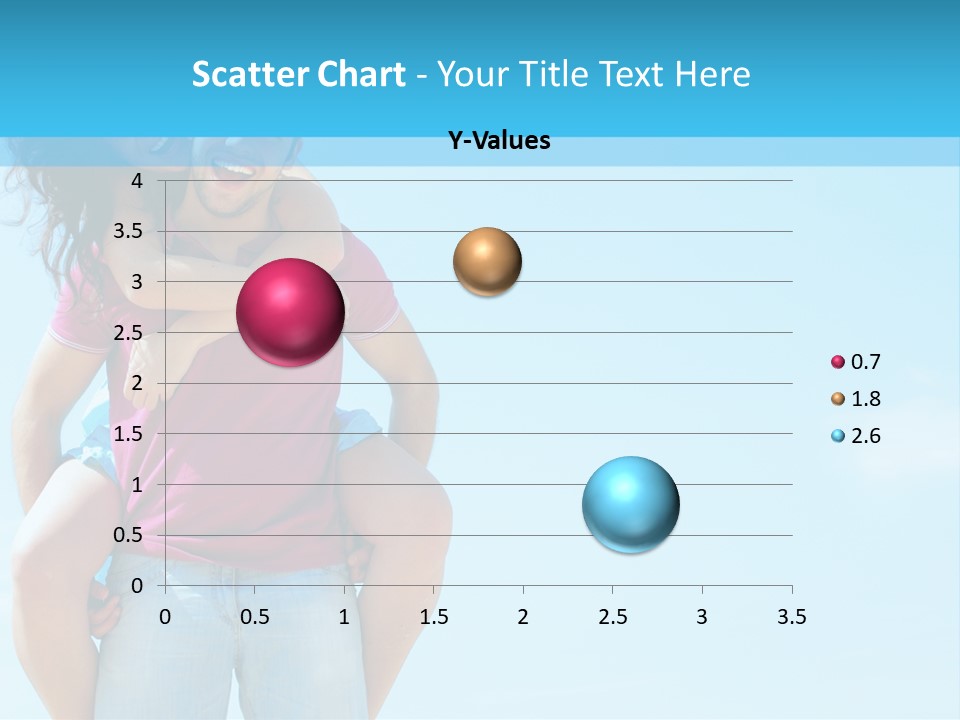 Scatter Chart - Your Title Text Here

Y-Values

4
3.5
3
2.5
2
1.5
1
0.5
0

0 0.5 1 1.5 2 2.5 3 3.5

0.7
1.8
2.6